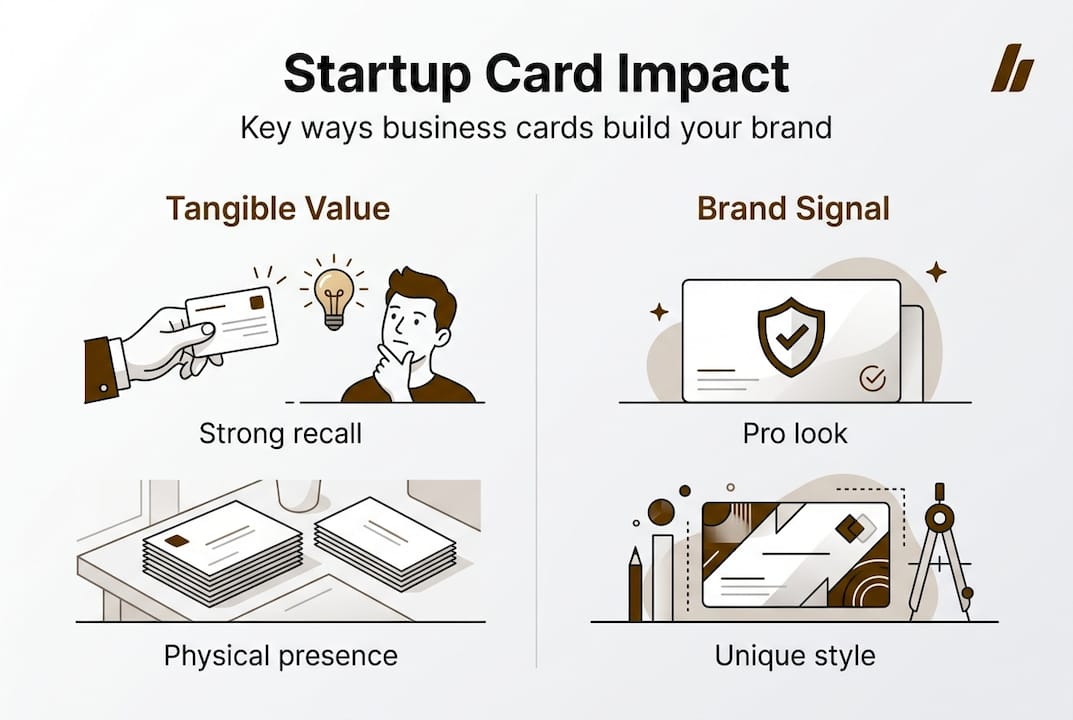 Startup Card Impact

Key ways business cards build your brand

Tangible Value

Strong recall

Physical presence

Brand Signal

Pro look

Unique style